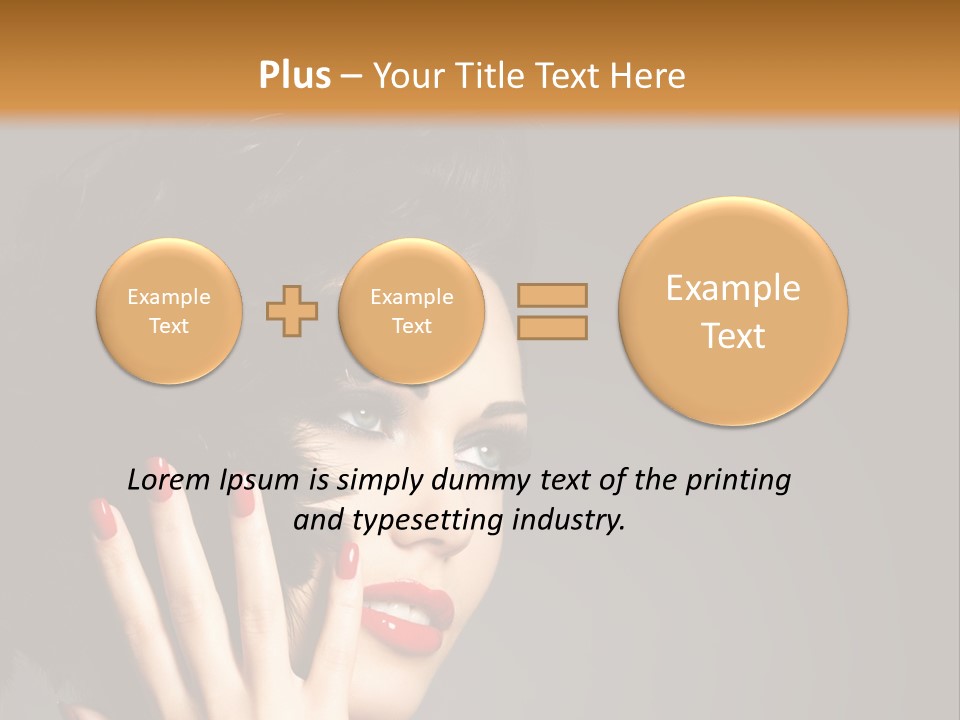 Plus – Your Title Text Here

Example Text

Example Text

Example Text

Lorem Ipsum is simply dummy text of the printing and typesetting industry.